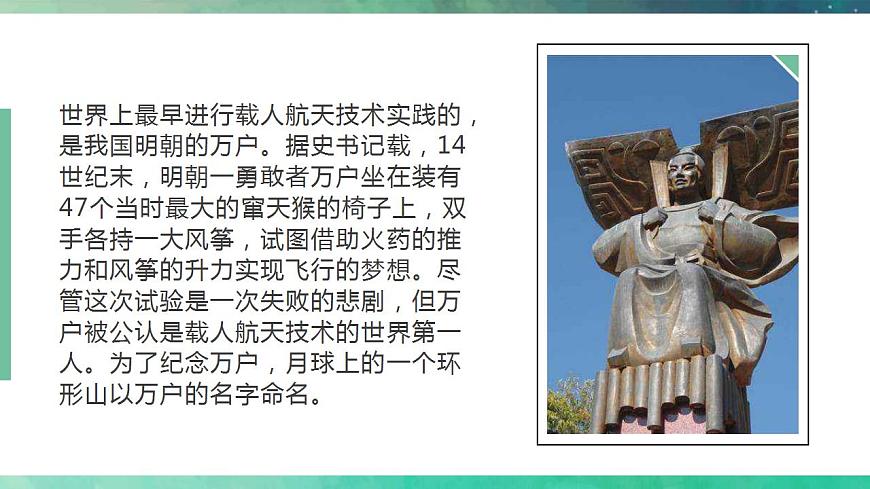 世界上最早进行载人航天技术实践的，是我国明朝的万户。据史书记载，14世纪末，明朝一勇敢者万户坐在装有47个当时最大的窜天猴的椅子上，双手各持一大风筝，试图借助火药的推力和风筝的升力实现飞行的梦想。尽管这次试验是一次失败的悲剧，但万户被公认是载人航天技术的世界第一人。为了纪念万户，月球上的一个环形山以万户的名字命名。